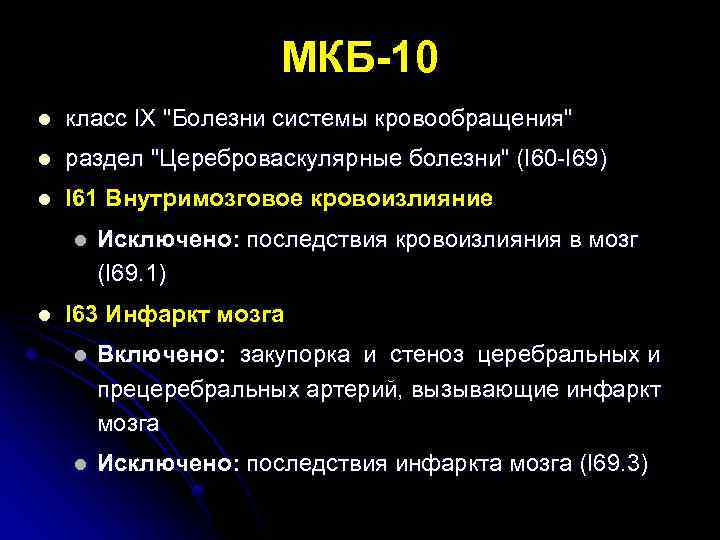 МКБ-10

класс IX "Болезни системы кровообращения"

раздел "Цереброваскулярные болезни" (I60-I69)

I61 Внутримозговое кровоизлияние

Исключено: последствия кровоизлияния в мозг (I69.1)

I63 Инфаркт мозга

Включено: закупорка и стеноз церебральных и прецеребральных артерий, вызывающие инфаркт мозга

Исключено: последствия инфаркта мозга (I69.3)